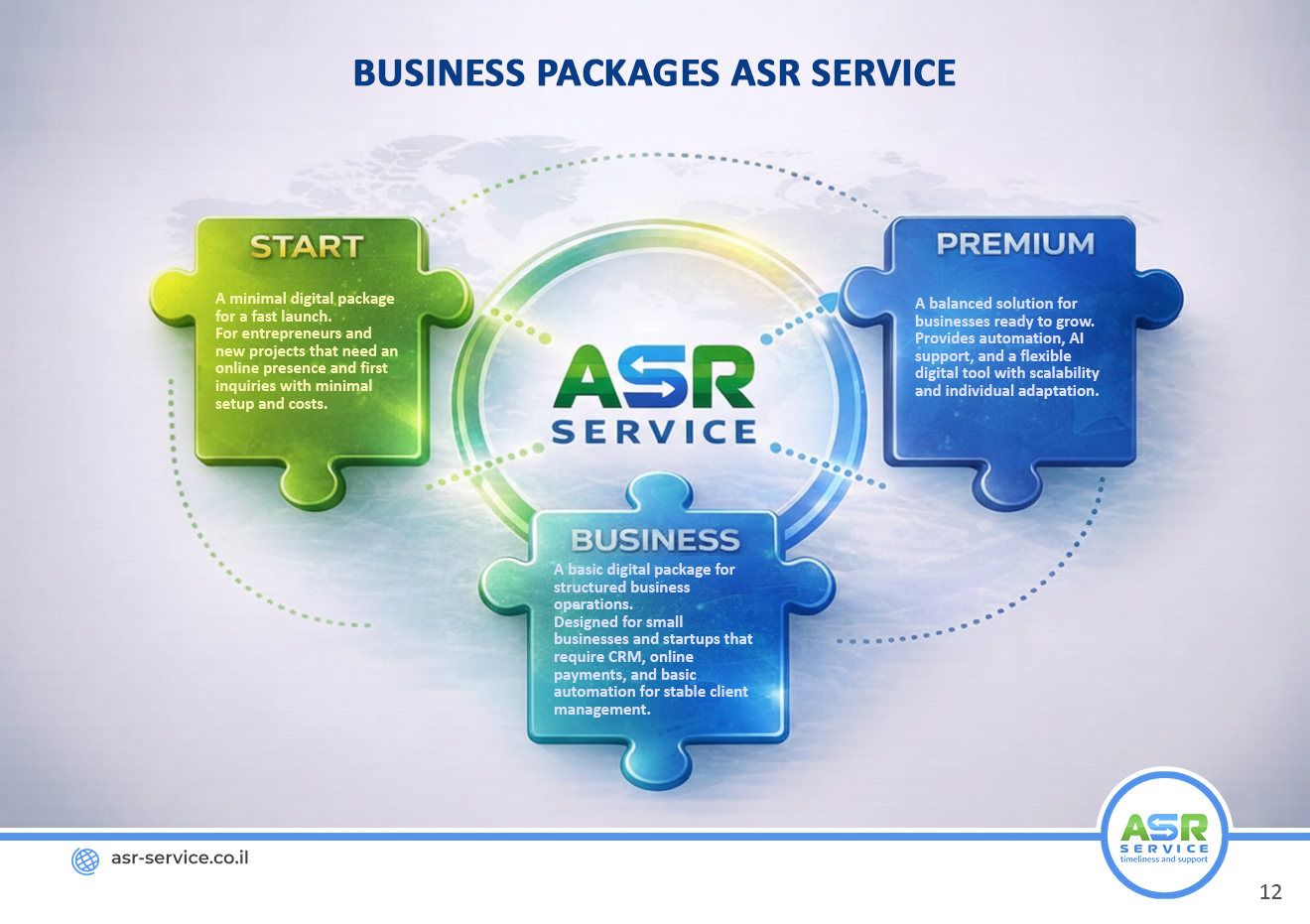 BUSINESS PACKAGES ASR SERVICE

START

A minimal digital package for a fast launch.
For entrepreneurs and new projects that need an online presence and first inquiries with minimal setup and costs.

ASR SERVICE

PREMIUM

A balanced solution for businesses ready to grow. Provides automation, AI support, and a flexible digital tool with scalability and individual adaptation.

BUSINESS

A basic digital package for structured business operations.
Designed for small businesses and startups that require CRM, online payments, and basic automation for stable client management.

asr-service.co.il

ASR SERVICE timeliness and support

12